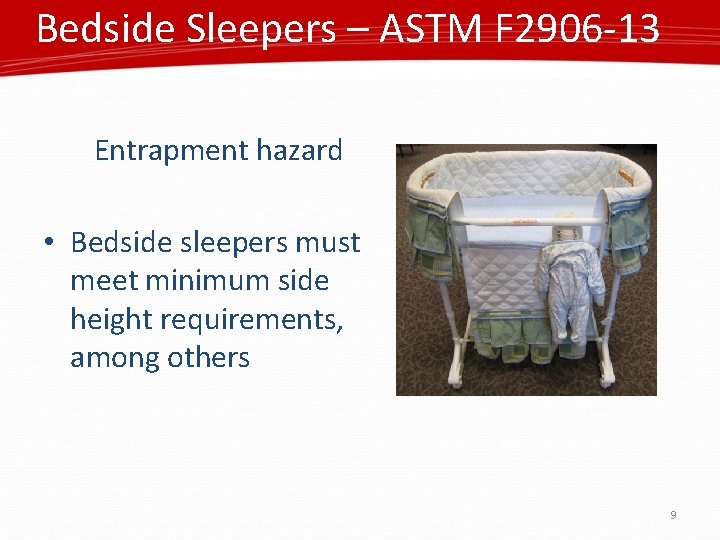 Bedside Sleepers – ASTM F2906-13

Entrapment hazard

• Bedside sleepers must meet minimum side height requirements, among others

9